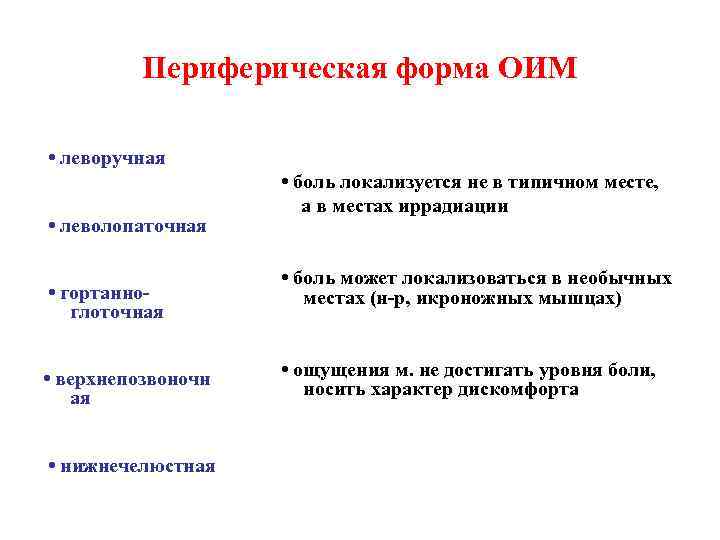 Периферическая форма ОИМ

• леворучная

• леволопаточная

• гортанно-глоточная

• верхнепозвоночная

• нижнечелюстная

• боль локализуется не в типичном месте, а в местах иррадиации

• боль может локализоваться в необычных местах (н-р, икроножных мышцах)

• ощущения м. не достигать уровня боли, носить характер дискомфорта